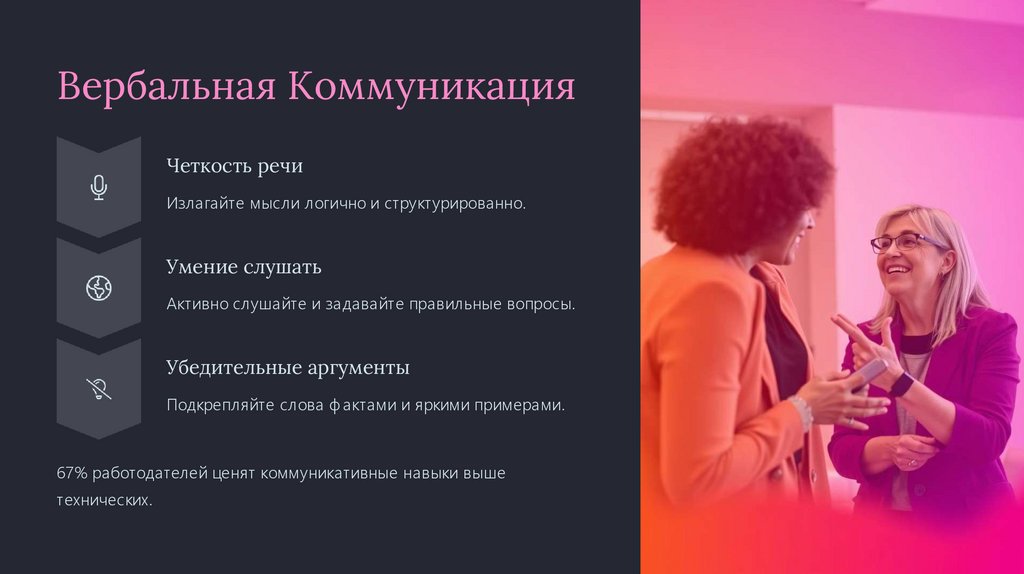 Вербальная Коммуникация

Четкость речи

Излагайте мысли логично и структурированно.

Умение слушать

Активно слушайте и задавайте правильные вопросы.

Убедительные аргументы

Подкрепляйте слова фактами и яркими примерами.

67% работодателей ценят коммуникативные навыки выше технических.